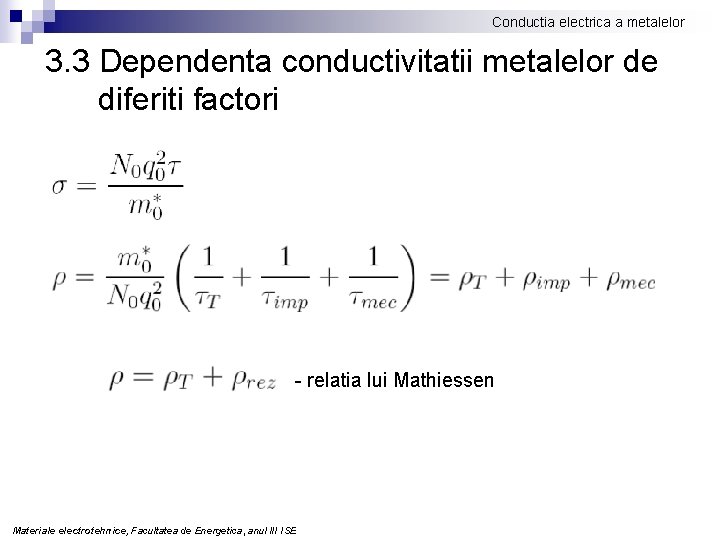 Conductia electrica a metalelor

3.3 Dependenta conductivitatii metalelor de diferiti factori

$\sigma = \frac{N_0 q_0^2 \tau}{m_0^*}$

$\rho = \frac{m_0^*}{N_0 q_0^2} \left( \frac{1}{\tau_T} + \frac{1}{\tau_{imp}} + \frac{1}{\tau_{mec}} \right) = \rho_T + \rho_{imp} + \rho_{mec}$

$\rho = \rho_T + \rho_{rez}$ - relatia lui Mathiessen

Materiale electrotehnice, Facultatea de Energetica, anul III ISE